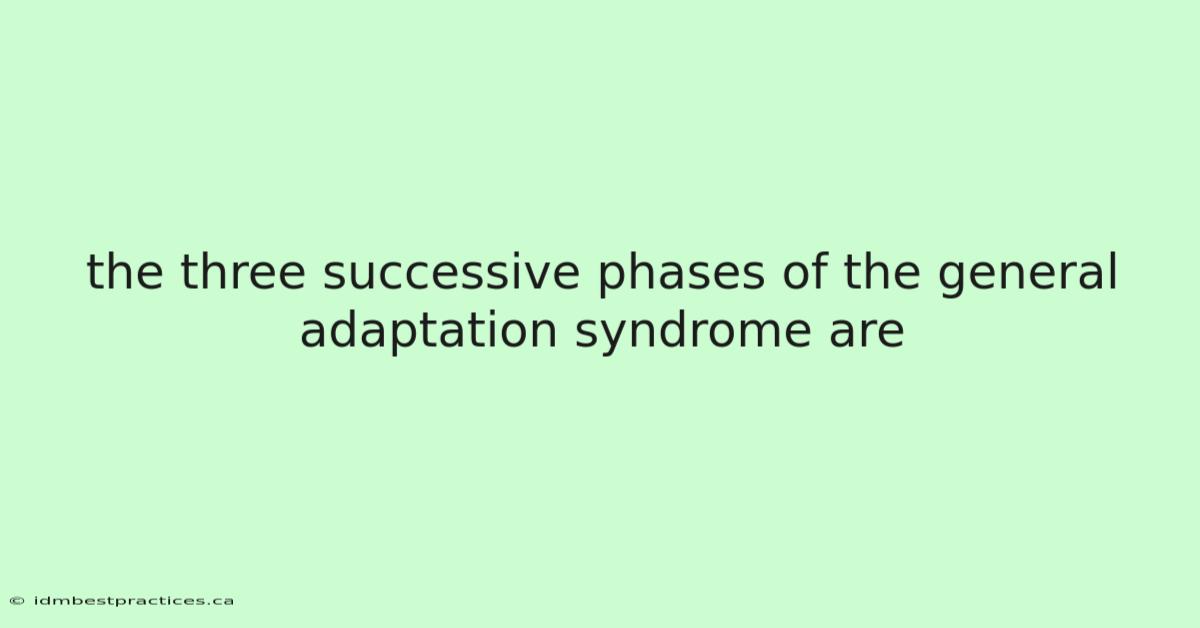 the three successive phases of the general adaptation syndrome are

© idmbestpractices.ca